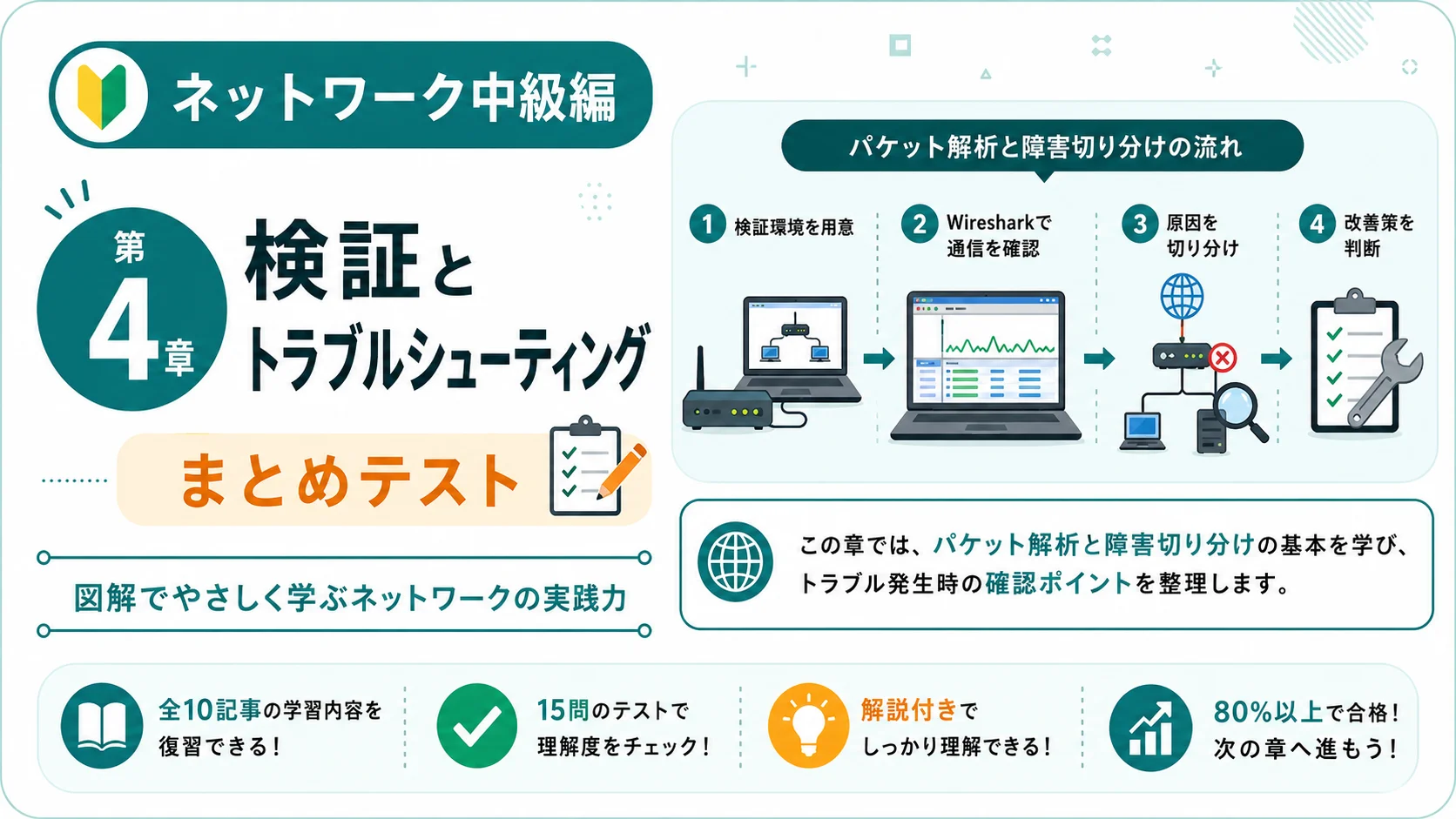 ネットワーク中級編

第4章

検証とトラブルシューティング

まとめテスト

図解でやさしく学ぶネットワークの実践力

パケット解析と障害切り分けの流れ

1 検証環境を用意

2 Wiresharkで通信を確認

3 原因を切り分け

4 改善策を判断

この章では、パケット解析と障害切り分けの基本を学び、トラブル発生時の確認ポイントを整理します。

全10記事の学習内容を復習できる!

15問のテストで理解度をチェック!

解説付きでしっかり理解できる!

80%以上で合格!次の章へ進もう!